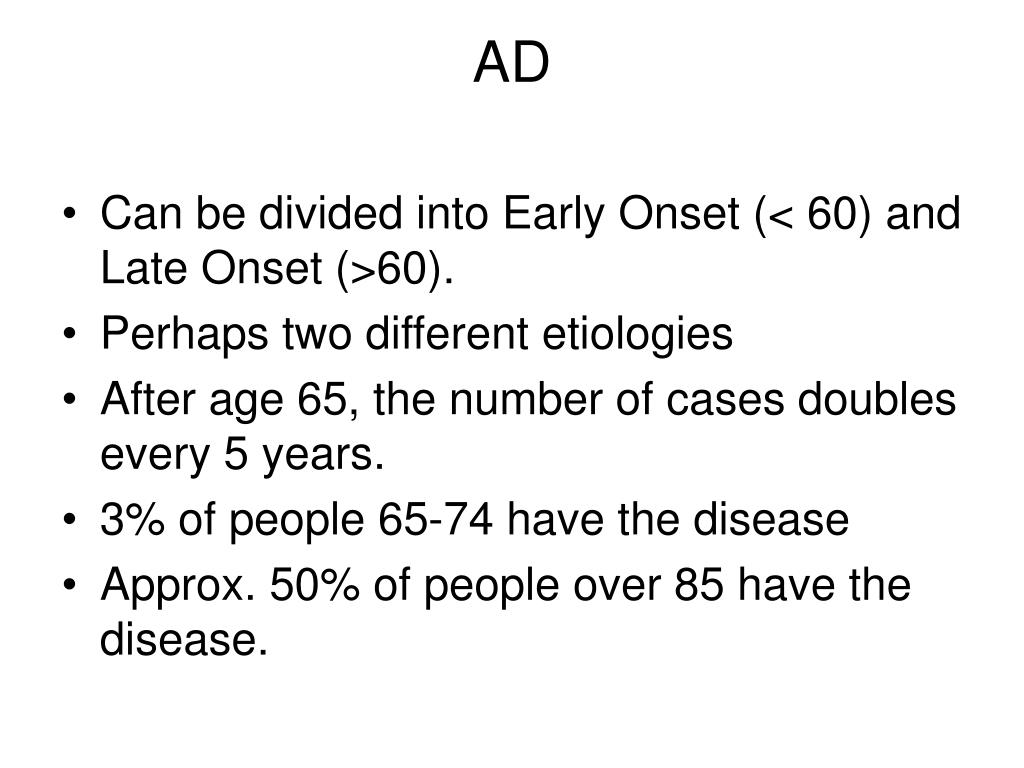 AD

• Can be divided into Early Onset (< 60) and Late Onset (>60).
• Perhaps two different etiologies
• After age 65, the number of cases doubles every 5 years.
• 3% of people 65-74 have the disease
• Approx. 50% of people over 85 have the disease.